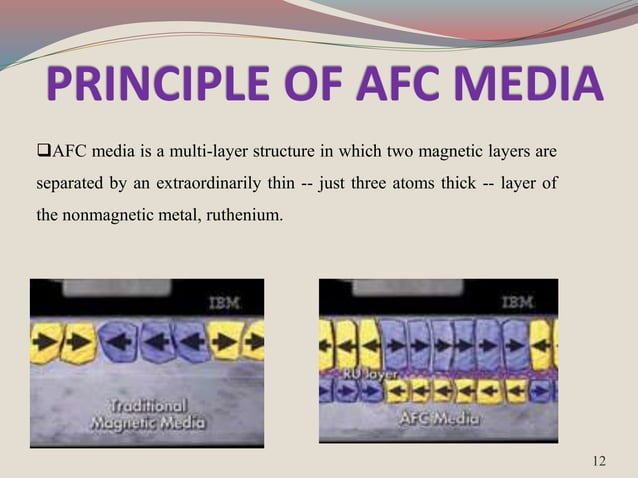 PRINCIPLE OF AFC MEDIA

❑AFC media is a multi-layer structure in which two magnetic layers are separated by an extraordinarily thin -- just three atoms thick -- layer of the nonmagnetic metal, ruthenium.

IBM

Traditional Magnetic Media

IBM

RU layer

AFC Media

12